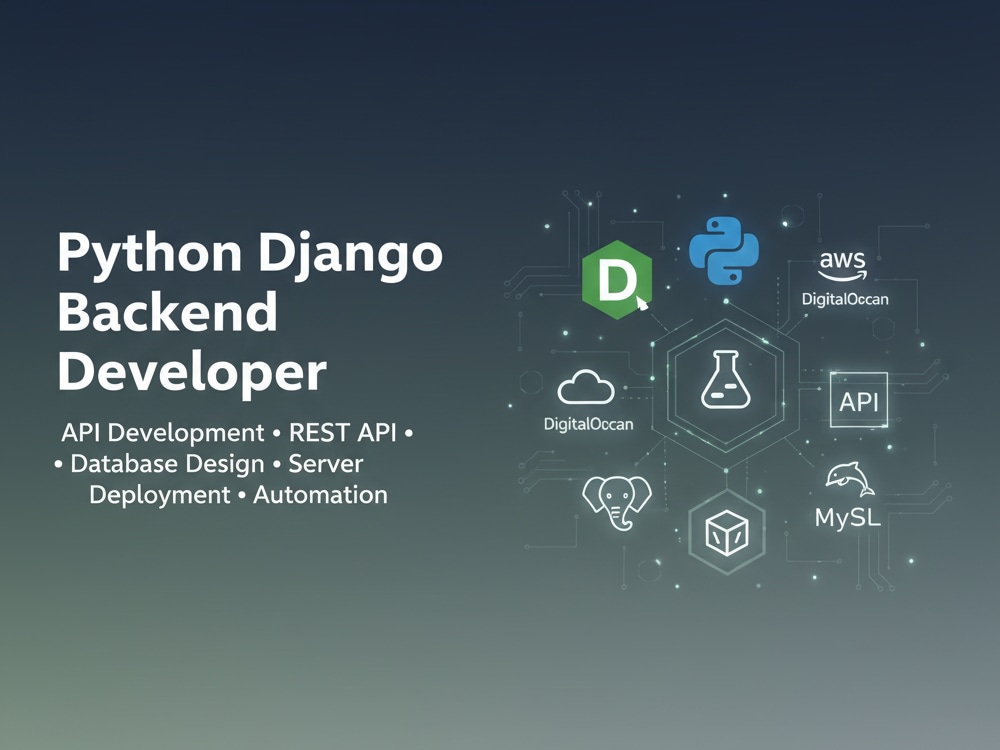 Python Django Backend Developer

API Development • REST API • • Database Design • Server Deployment • Automation

D

aws

DigitalOccan

DigitalOccan

API

MySL